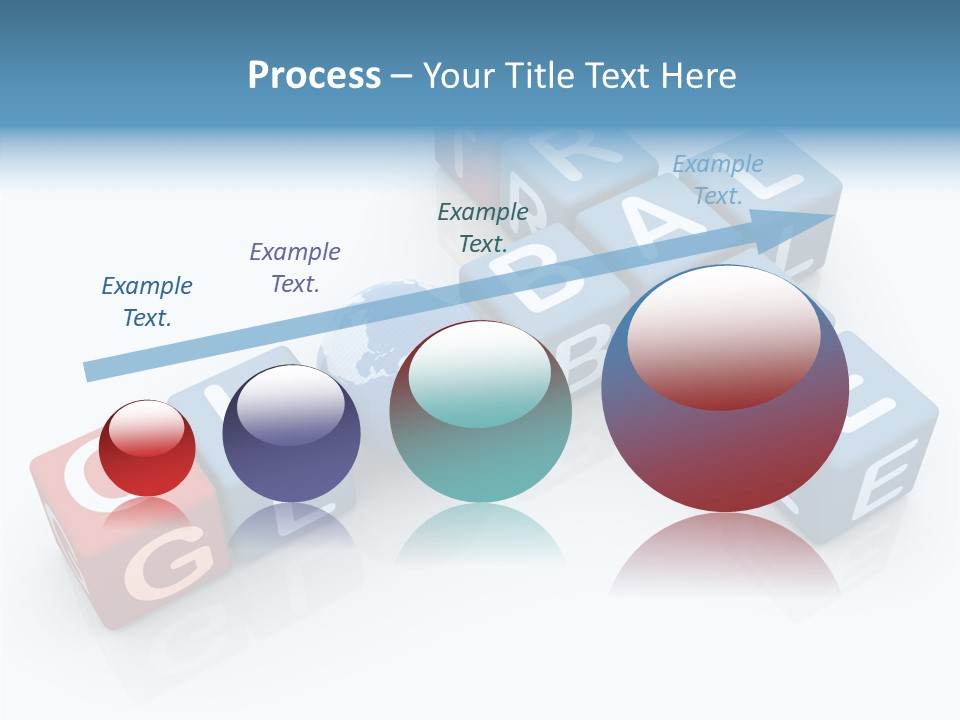 Process – Your Title Text Here

Example Text.

Example Text.

Example Text.

Example Text.